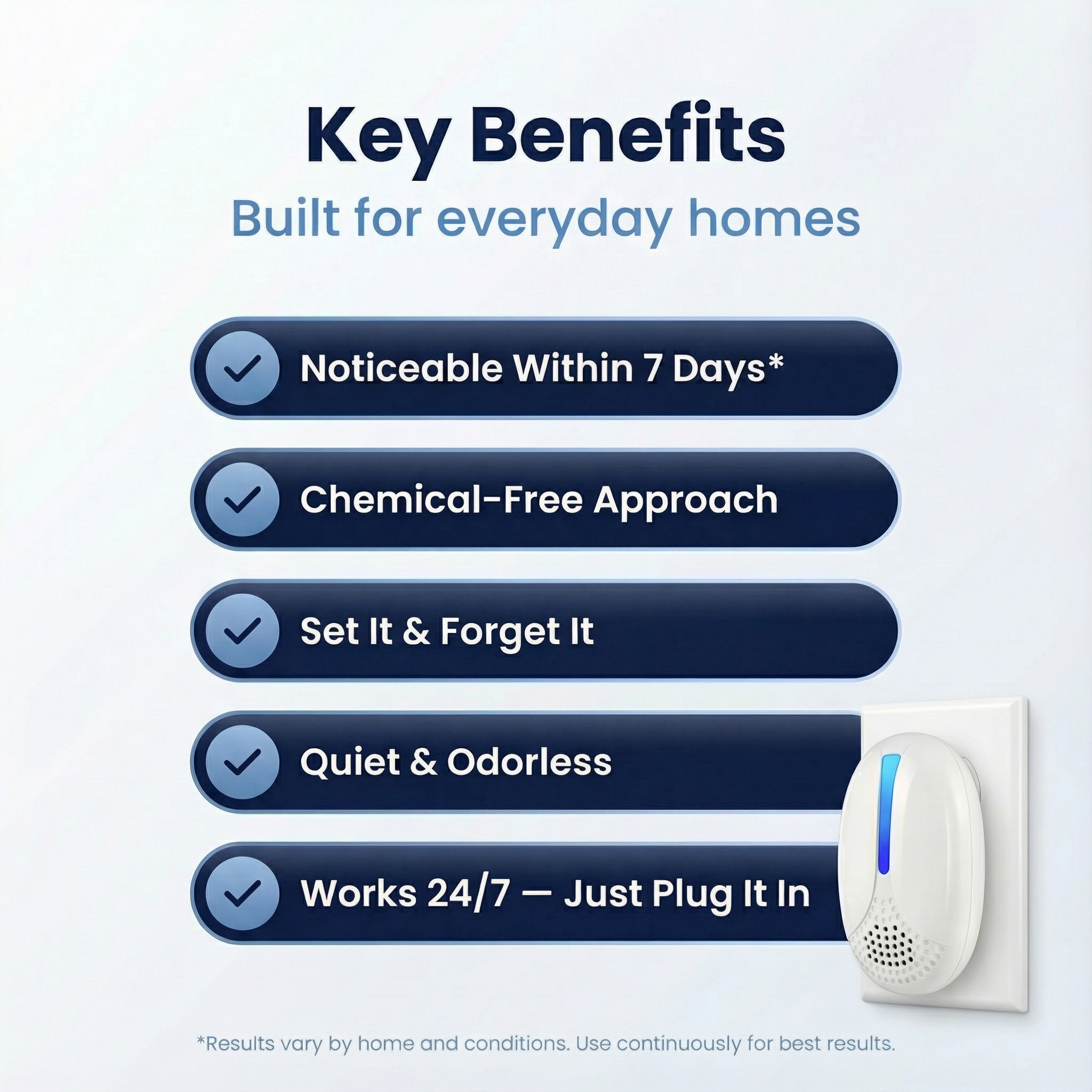 Key Benefits
Built for everyday homes

Noticeable Within 7 Days*

Chemical-Free Approach

Set It & Forget It

Quiet & Odorless

Works 24/7 — Just Plug It In

*Results vary by home and conditions. Use continuously for best results.